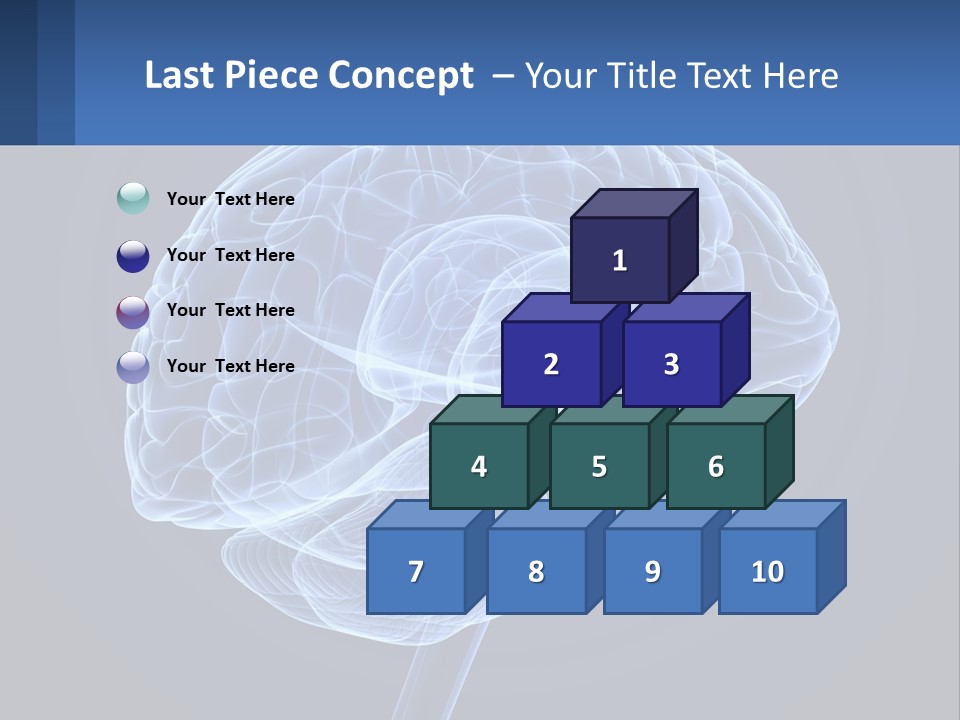 Last Piece Concept – Your Title Text Here

Your Text Here

Your Text Here

Your Text Here

Your Text Here

1

2

3

4

5

6

7

8

9

10